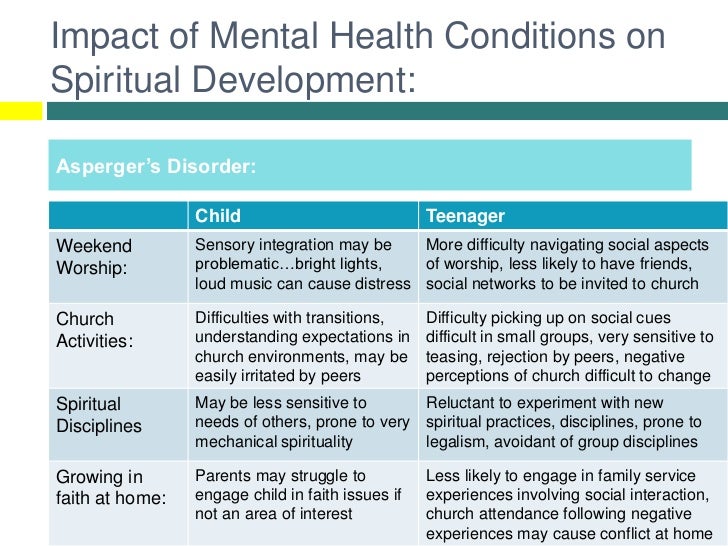 Impact of Mental Health Conditions on Spiritual Development:

Asperger's Disorder:

| | Child | Teenager |
|---|---|---|
| Weekend Worship: | Sensory integration may be problematic…bright lights, loud music can cause distress | More difficulty navigating social aspects of worship, less likely to have friends, social networks to be invited to church |
| Church Activities: | Difficulties with transitions, understanding expectations in church environments, may be easily irritated by peers | Difficulty picking up on social cues difficult in small groups, very sensitive to teasing, rejection by peers, negative perceptions of church difficult to change |
| Spiritual Disciplines | May be less sensitive to needs of others, prone to very mechanical spirituality | Reluctant to experiment with new spiritual practices, disciplines, prone to legalism, avoidant of group disciplines |
| Growing in faith at home: | Parents may struggle to engage child in faith issues if not an area of interest | Less likely to engage in family service experiences involving social interaction, church attendance following negative experiences may cause conflict at home |